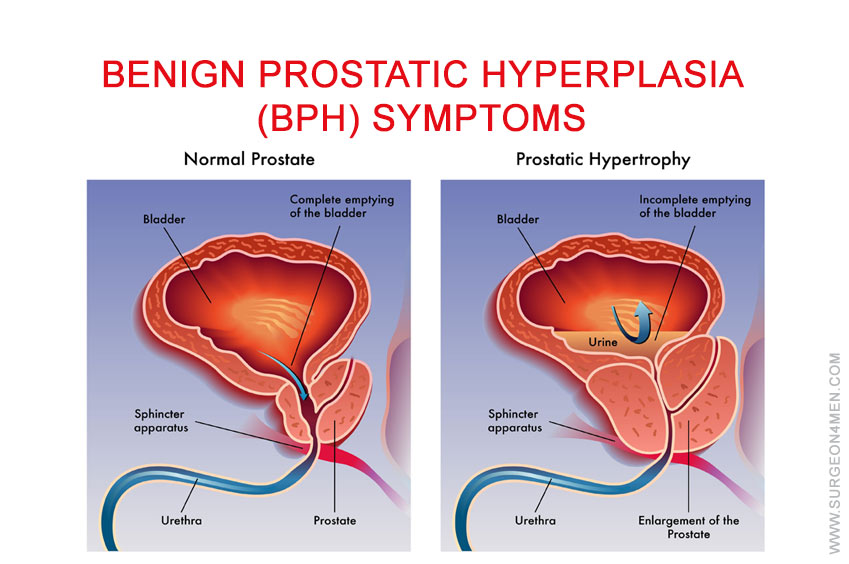 BENIGN PROSTATIC HYPERPLASIA (BPH) SYMPTOMS

Normal Prostate

Bladder

Complete emptying of the bladder

Sphincter apparatus

Urethra

Prostate

Prostatic Hypertrophy

Bladder

Incomplete emptying of the bladder

Urine

Sphincter apparatus

Urethra

Enlargement of the Prostate

WWW.SURGEON4MEN.COM